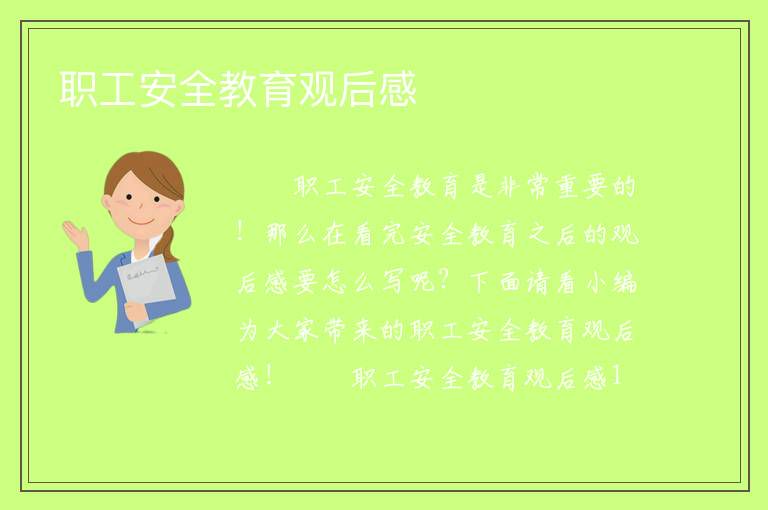 职工安全教育观后感

职工安全教育是非常重要的！那么在看完安全教育之后的观后感要怎么写呢？下面请看小编为大家带来的职工安全教育观后感！　　职工安全教育观后感1